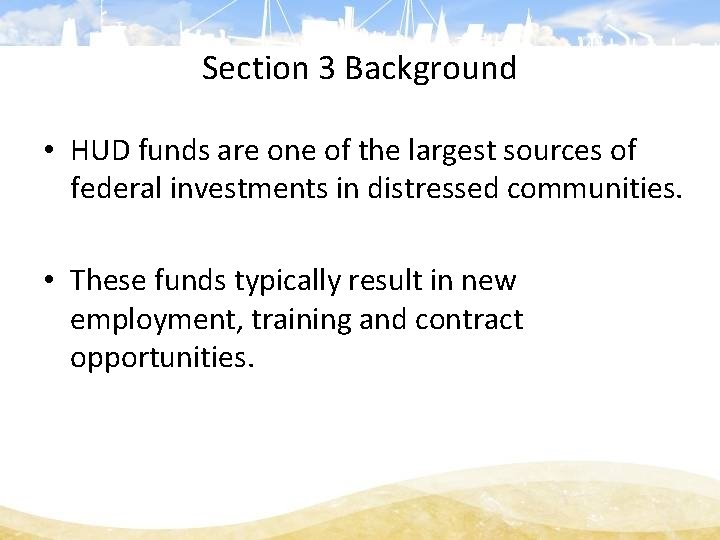 Section 3 Background

• HUD funds are one of the largest sources of federal investments in distressed communities.

• These funds typically result in new employment, training and contract opportunities.